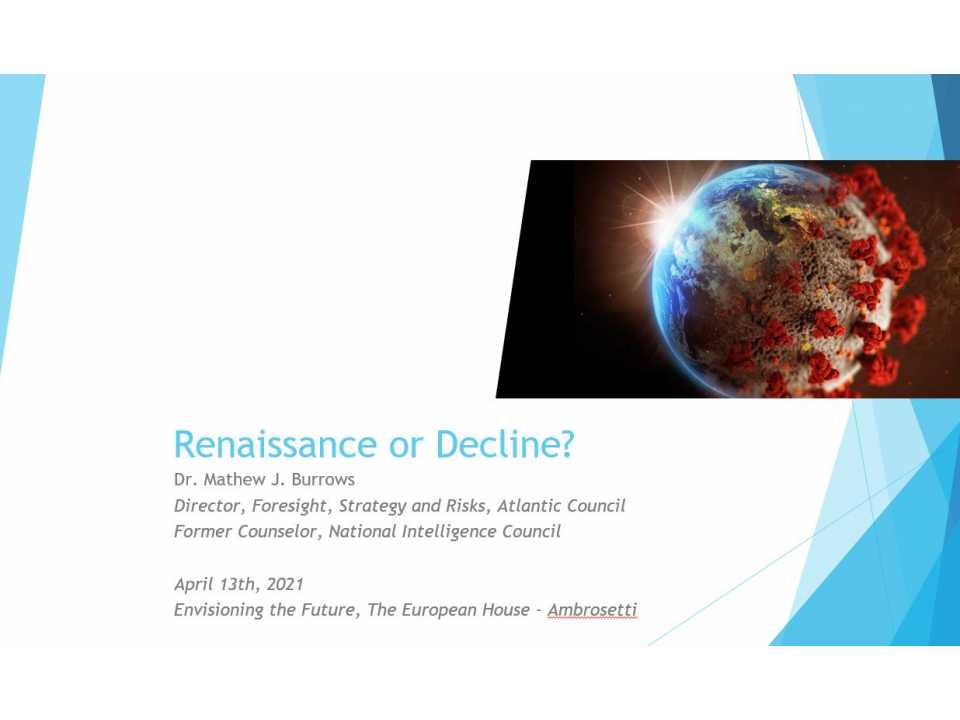 Renaissance or Decline?

Dr. Mathew J. Burrows

Director, Foresight, Strategy and Risks, Atlantic Council

Former Counselor, National Intelligence Council

April 13th, 2021

Envisioning the Future, The European House - Ambrosetti